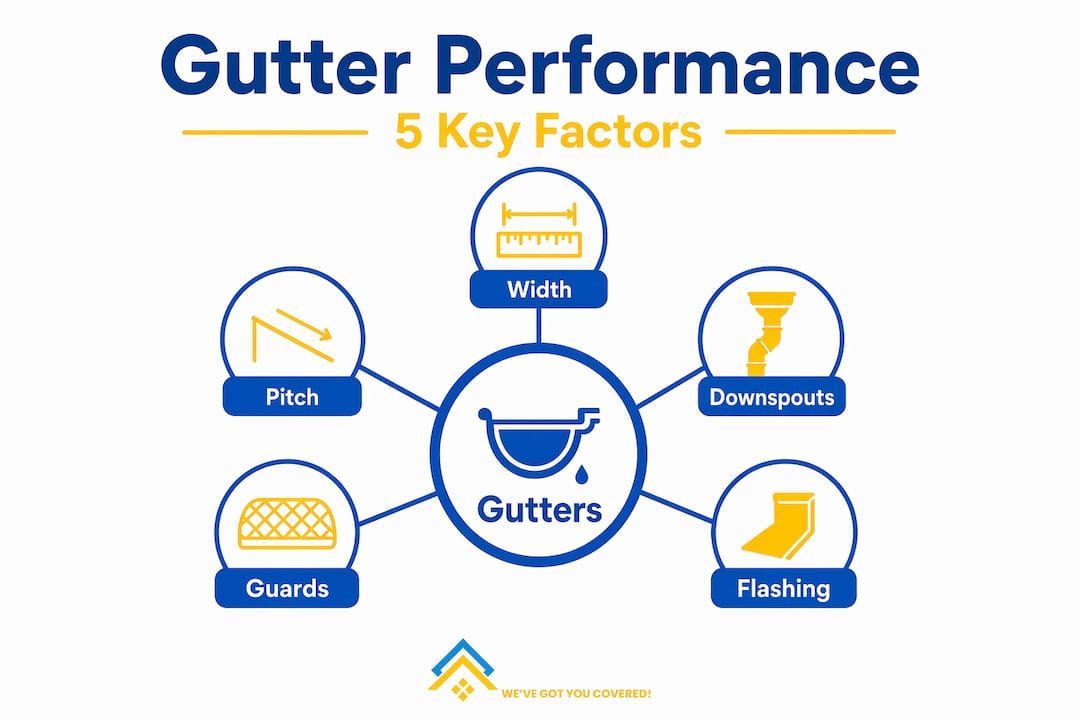 Gutter Performance

5 Key Factors

Width

Pitch

Downspouts

Gutters

Guards

Flashing

WE'VE GOT YOU COVERED!